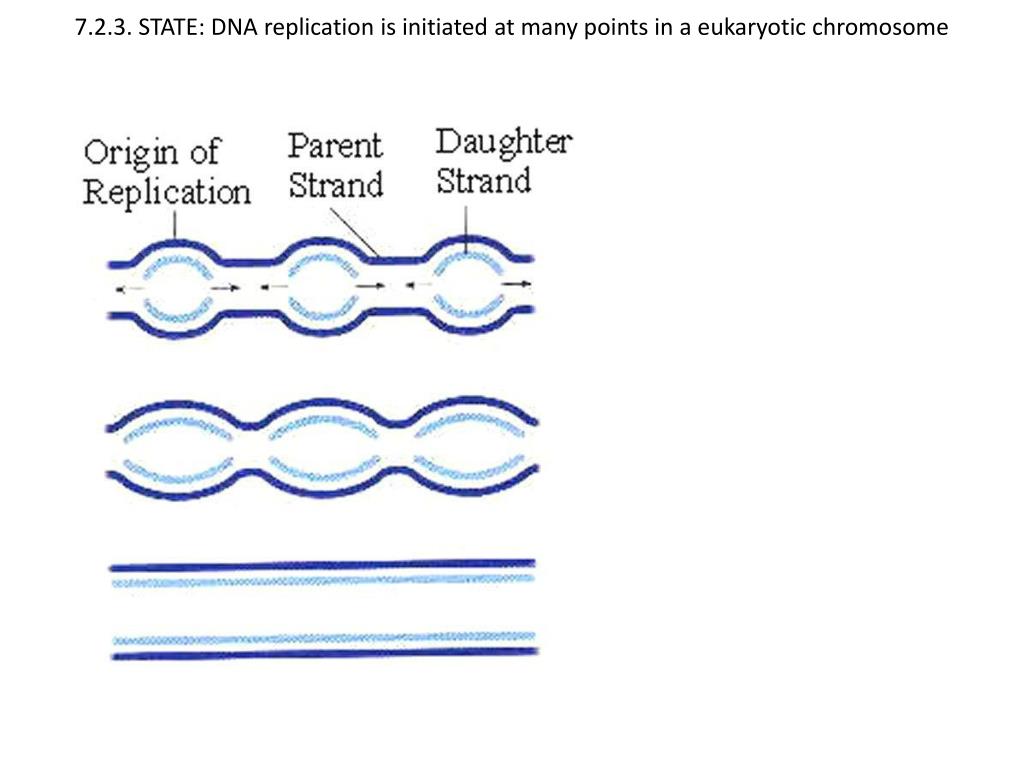 7.2.3. STATE: DNA replication is initiated at many points in a eukaryotic chromosome

Origin of Replication

Parent Strand

Daughter Strand